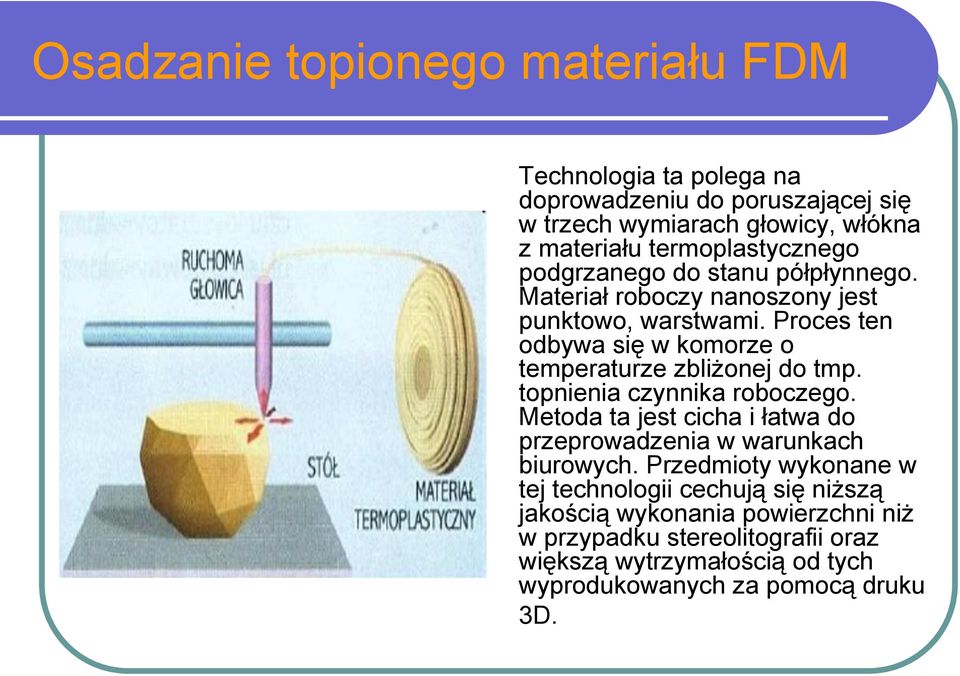 Osadzanie topionego materiału FDM

RUCHOMA GŁOWICA

STÓŁ

MATERIAŁ TERMOPLASTYCZNY

Technologia ta polega na doprowadzeniu do poruszającej się w trzech wymiarach głowicy, włókna z materiału termoplastycznego podgrzanego do stanu półpłynnego. Materiał roboczy nanoszony jest punktowo, warstwami. Proces ten odbywa się w komorze o temperaturze zbliżonej do tmp. topnienia czynnika roboczego. Metoda ta jest cicha i łatwa do przeprowadzenia w warunkach biurowych. Przedmioty wykonane w tej technologii cechują się niższą jakością wykonania powierzchni niż w przypadku stereolitografii oraz większą wytrzymałością od tych wyprodukowanych za pomocą druku 3D.